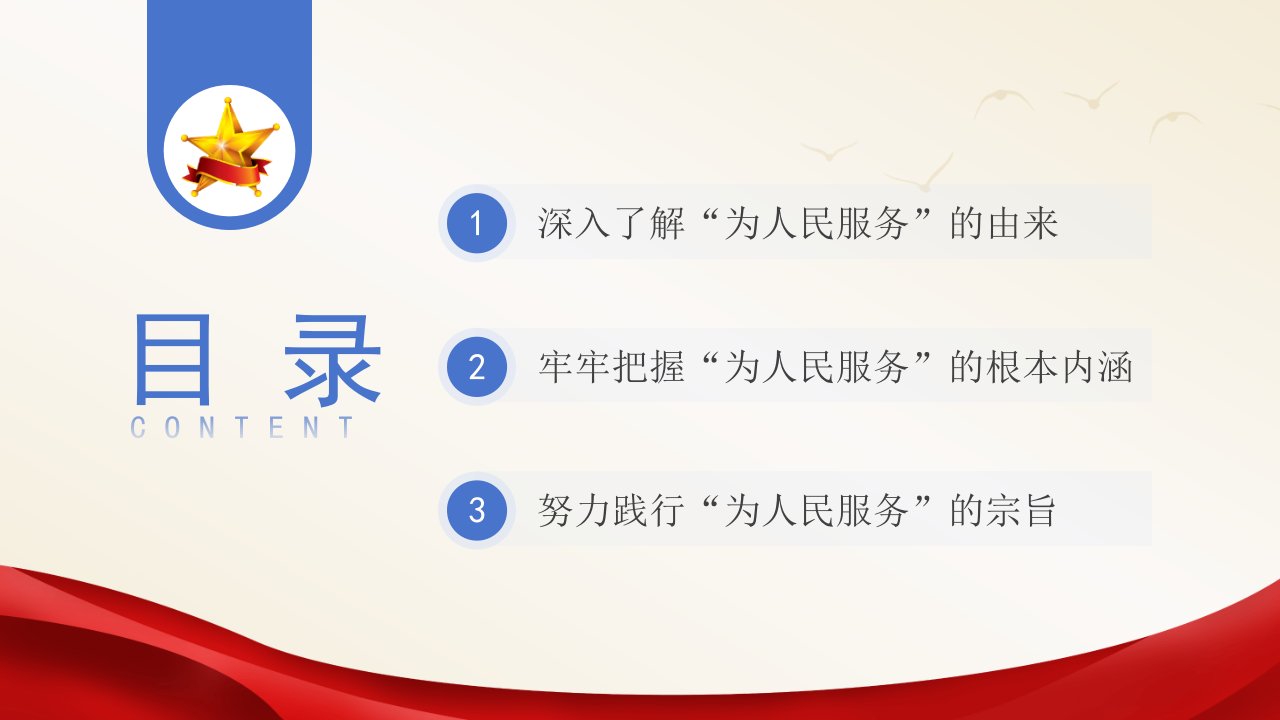 目 录
CONTENT

1 深入了解“为人民服务”的由来

2 牢牢把握“为人民服务”的根本内涵

3 努力践行“为人民服务”的宗旨